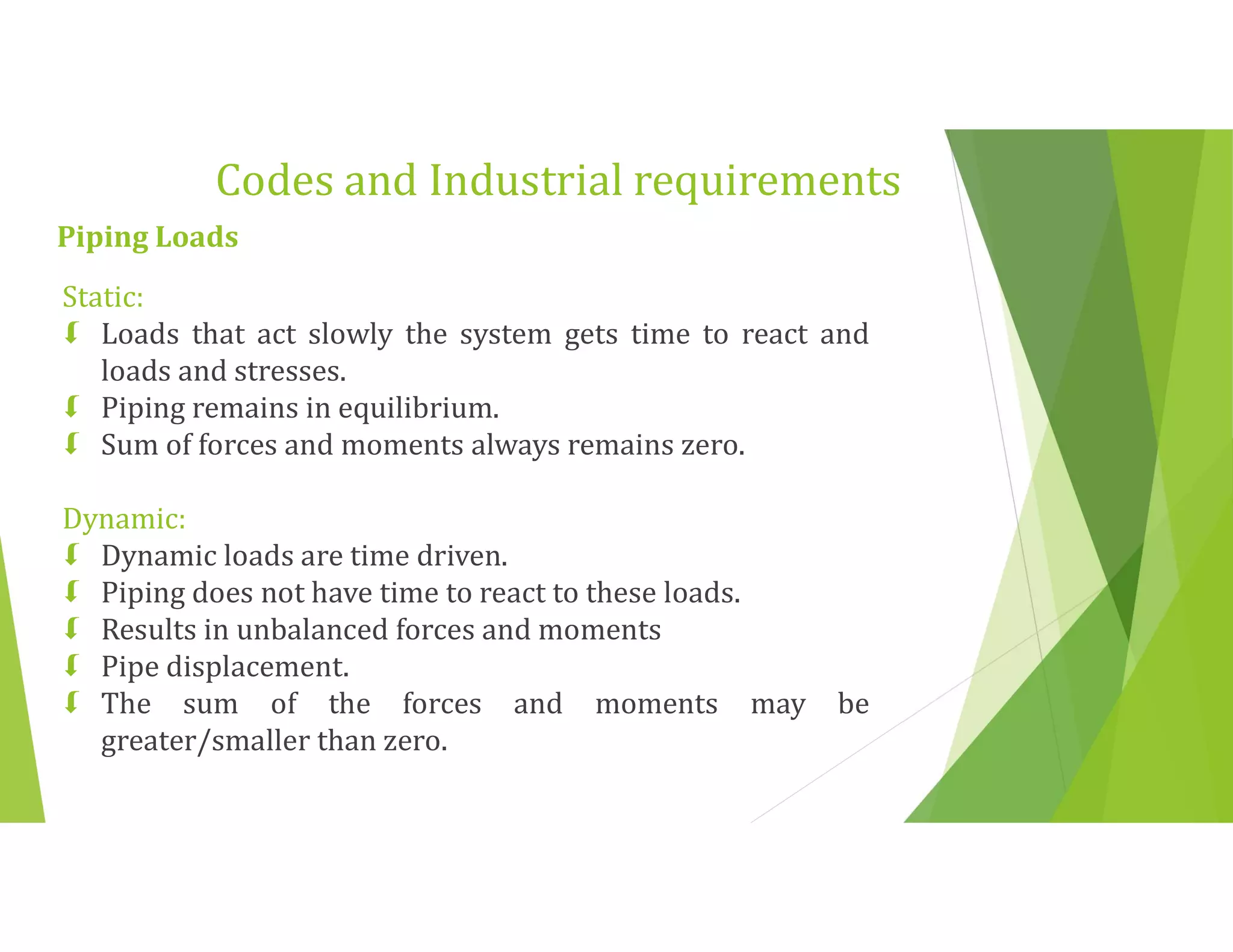 Codes and Industrial requirements

Piping Loads

Static:

Loads that act slowly the system gets time to react and loads and stresses.

Piping remains in equilibrium.

Sum of forces and moments always remains zero.

Dynamic:

Dynamic loads are time driven.

Piping does not have time to react to these loads.

Results in unbalanced forces and moments

Pipe displacement.

The sum of the forces and moments may be greater/smaller than zero.